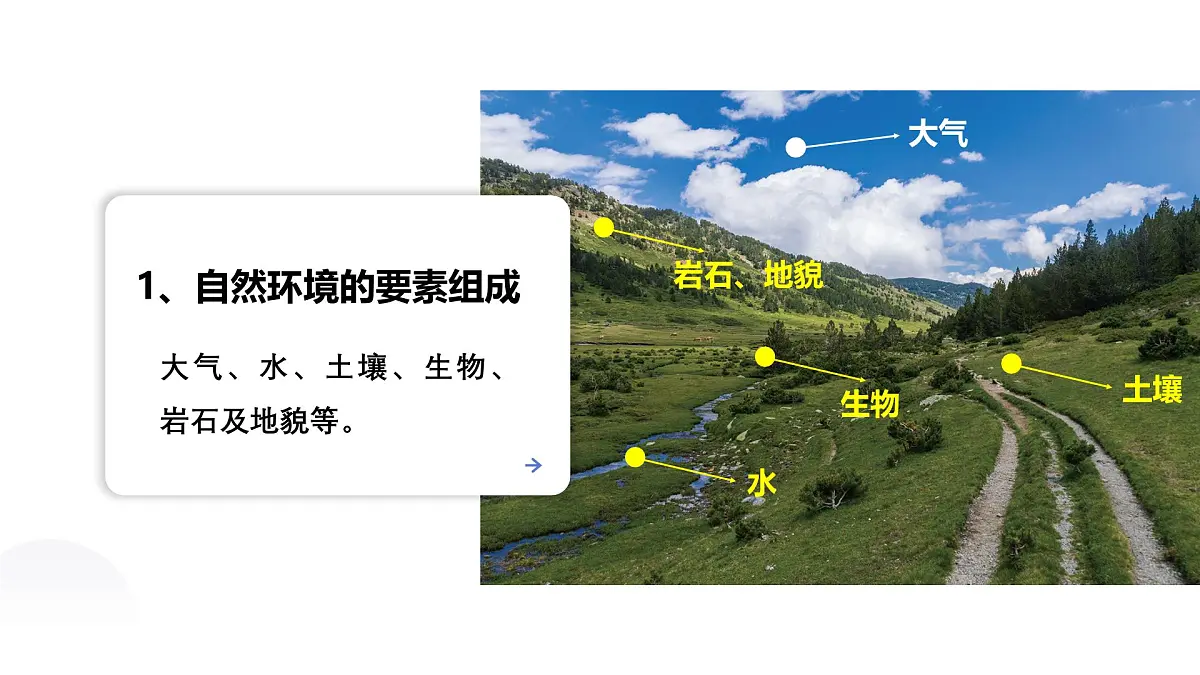 1、自然环境的要素组成

大气、水、土壤、生物、岩石及地貌等。

大气

岩石、地貌

生物

土壤

水